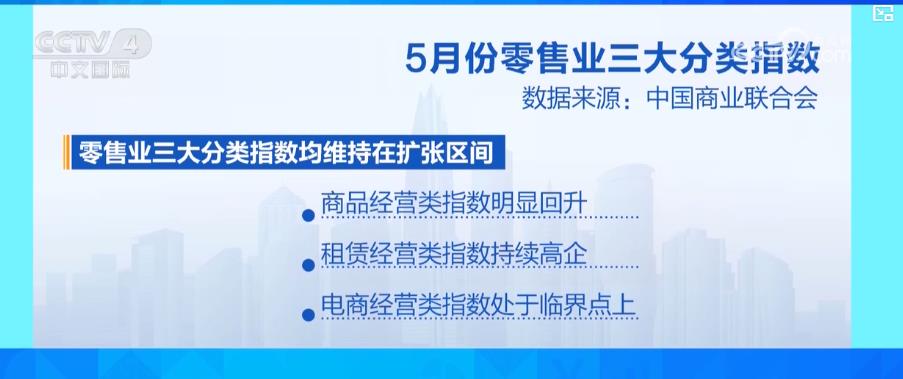 CCTV 4
中文国际

5月份零售业三大分类指数
数据来源：中国商业联合会

零售业三大分类指数均维持在扩张区间

商品经营类指数明显回升

租赁经营类指数持续高企

电商经营类指数处于临界点上